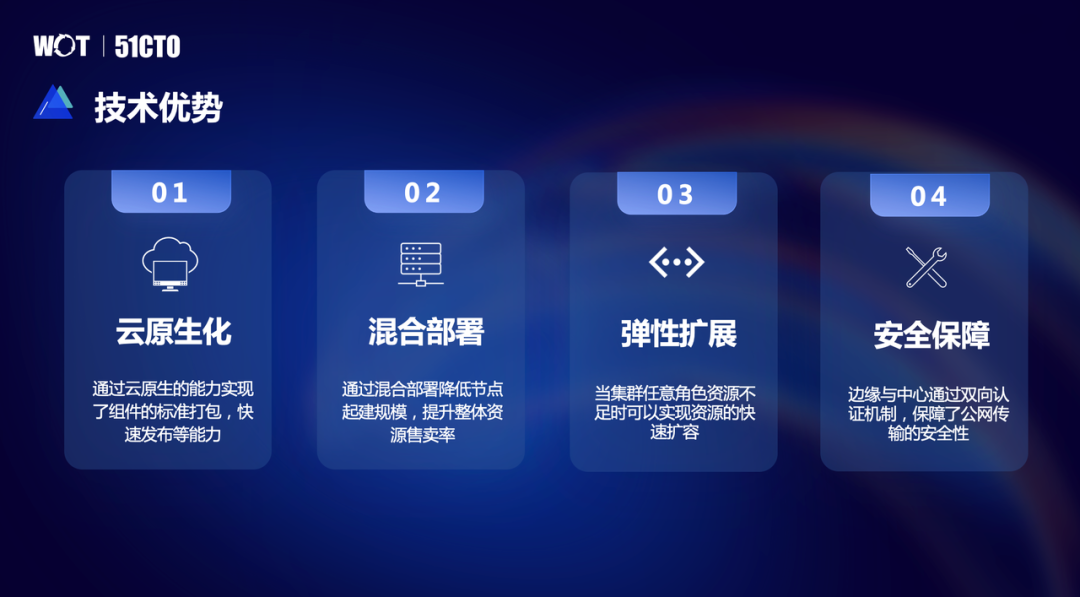 WOT | 51CTO

技术优势

01

云原生化

通过云原生的能力实现了组件的标准打包，快速发布等能力

02

混合部署

通过混合部署降低节点起建规模，提升整体资源售卖率

03

弹性扩展

当集群任意角色资源不足时可以实现资源的快速扩容

04

安全保障

边缘与中心通过双向认证机制，保障了公网传输的安全性